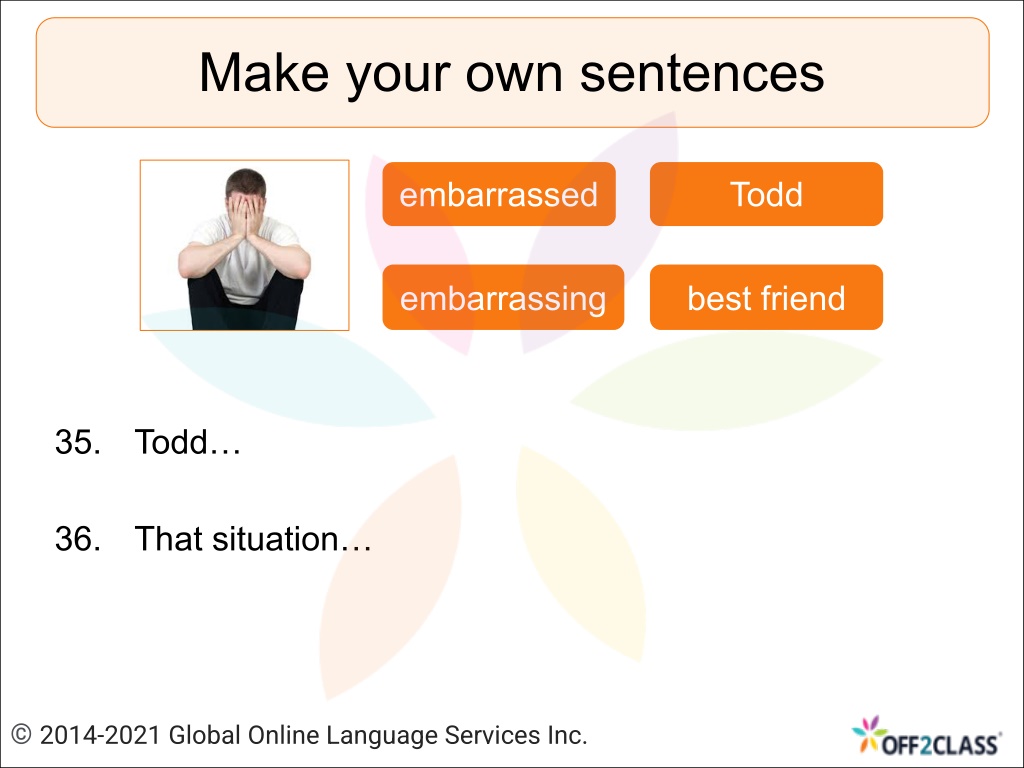 Make your own sentences

embarrassed

Todd

embarrassing

best friend

35. Todd…

36. That situation…

© 2014-2021 Global Online Language Services Inc.

OFF2CLASS